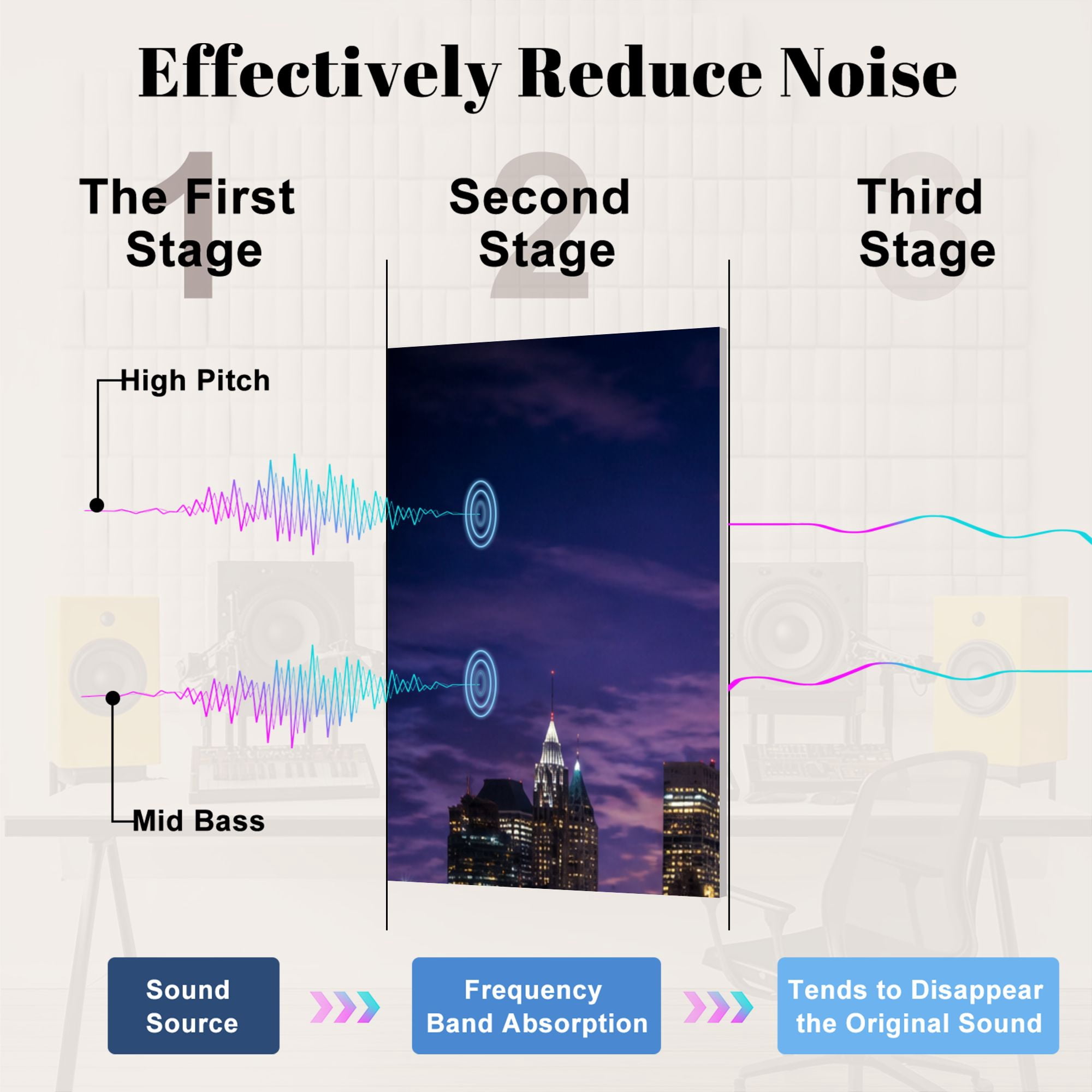 Effectively Reduce Noise

1
The First Stage

2
Second Stage

3
Third Stage

High Pitch

Mid Bass

Sound Source

Frequency Band Absorption

Tends to Disappear the Original Sound